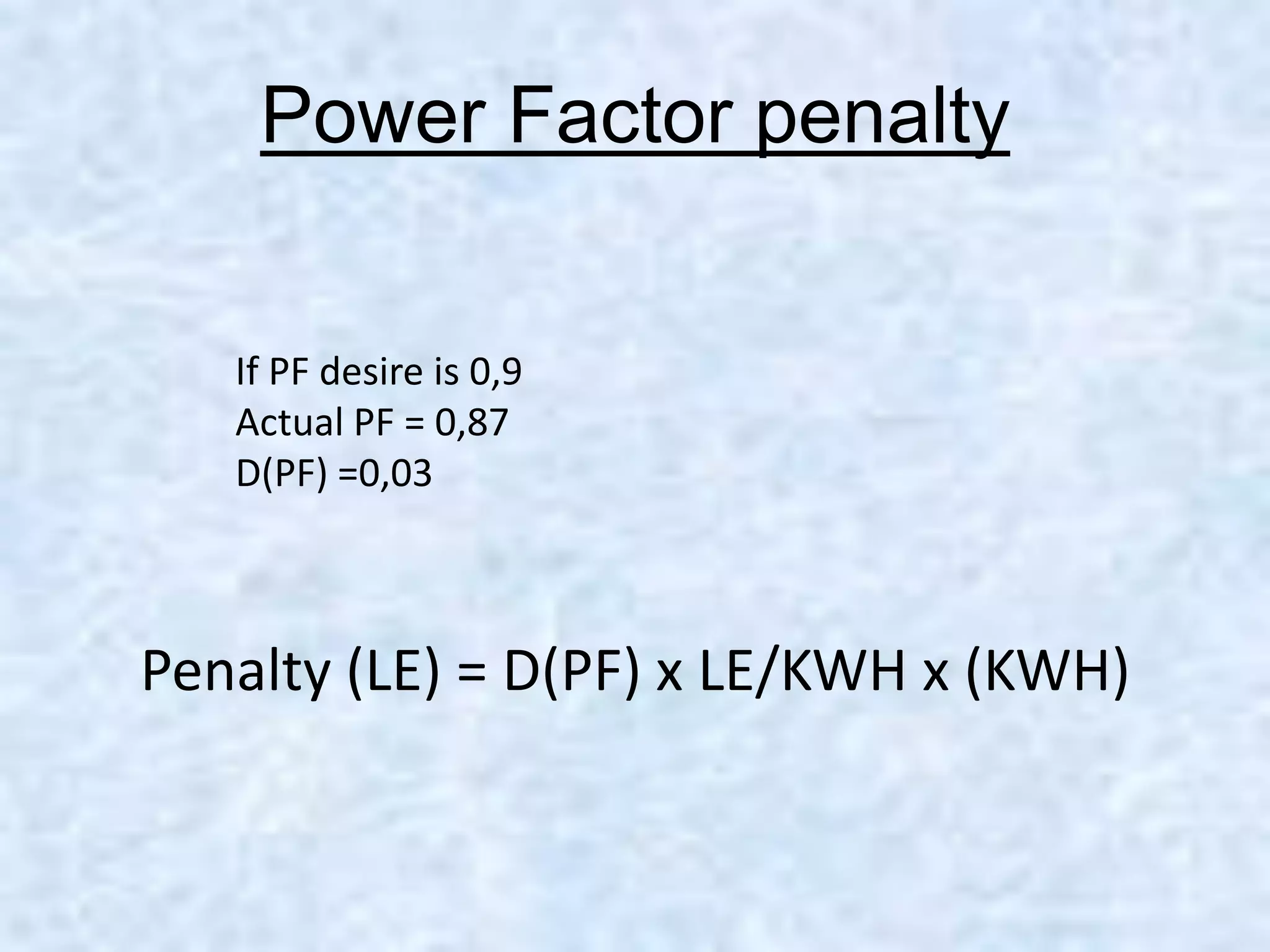 Power Factor penalty

If PF desire is 0,9
Actual PF = 0,87
D(PF) =0,03

Penalty (LE) = D(PF) x LE/KWH x (KWH)